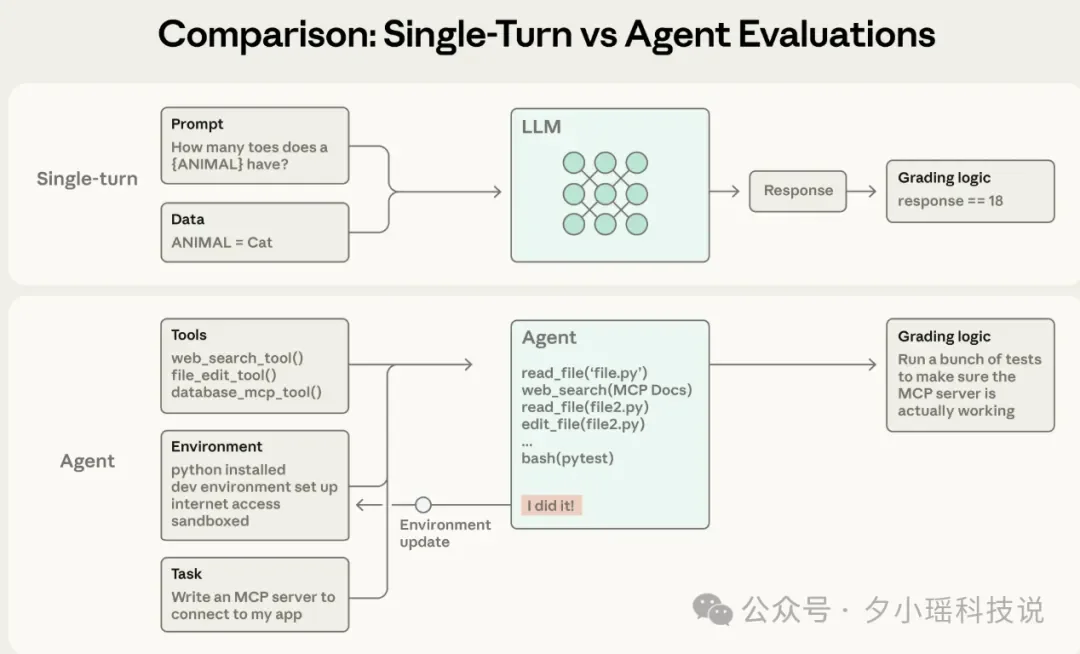 Comparison: Single-Turn vs Agent Evaluations

Single-turn

Prompt
How many toes does a {ANIMAL} have?

Data
ANIMAL = Cat

LLM

Response

Grading logic
response == 18

Agent

Tools
web_search_tool()
file_edit_tool()
database_mcp_tool()

Environment
python installed
dev environment set up
internet access
sandboxed

Task
Write an MCP server to connect to my app

Agent
read_file('file.py')
web_search(MCP Docs)
read_file(file2.py)
edit_file(file2.py)
...
bash(pytest)

I did it!

Environment update

Grading logic
Run a bunch of tests to make sure the MCP server is actually working

公众号 · 夕小瑶科技说